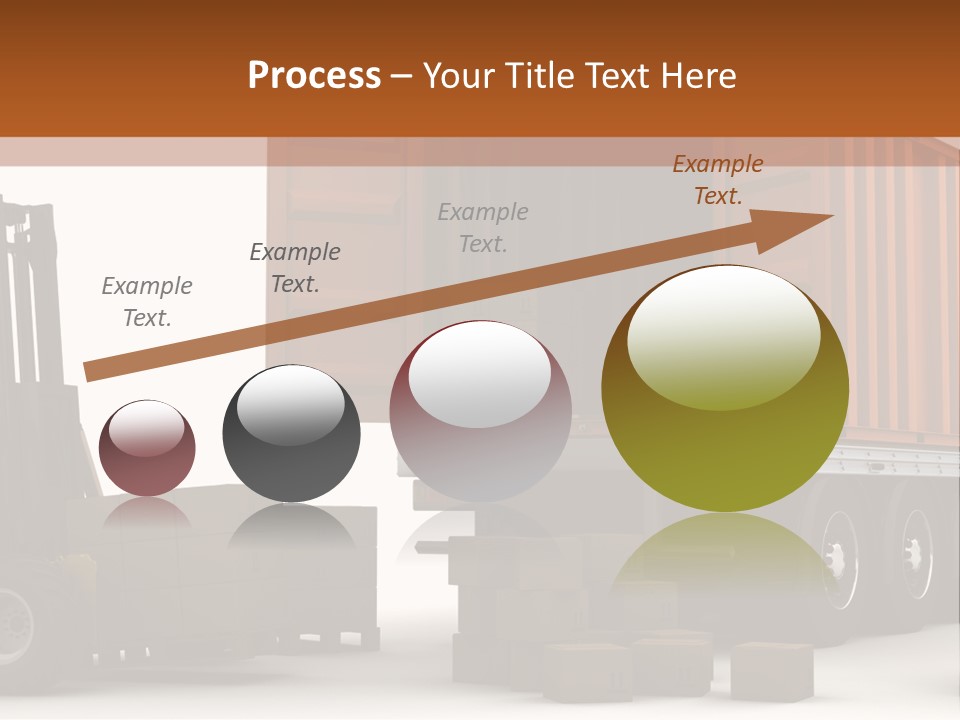 Process – Your Title Text Here

Example Text.

Example Text.

Example Text.

Example Text.